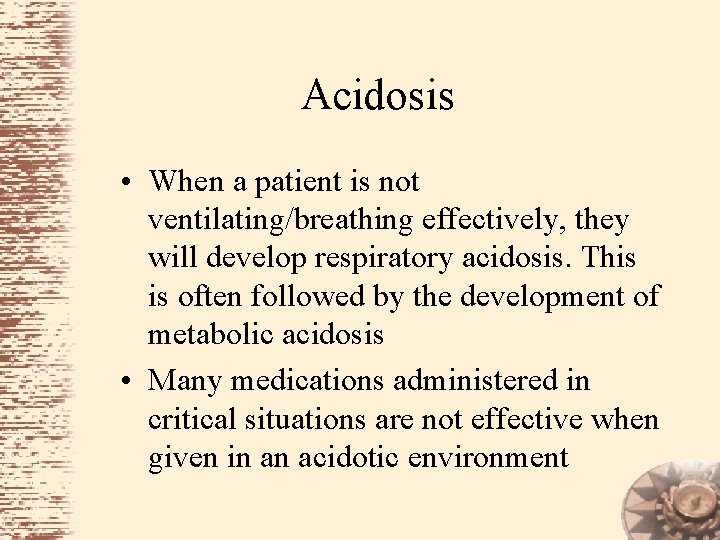 Acidosis

• When a patient is not ventilating/breathing effectively, they will develop respiratory acidosis. This is often followed by the development of metabolic acidosis

• Many medications administered in critical situations are not effective when given in an acidotic environment